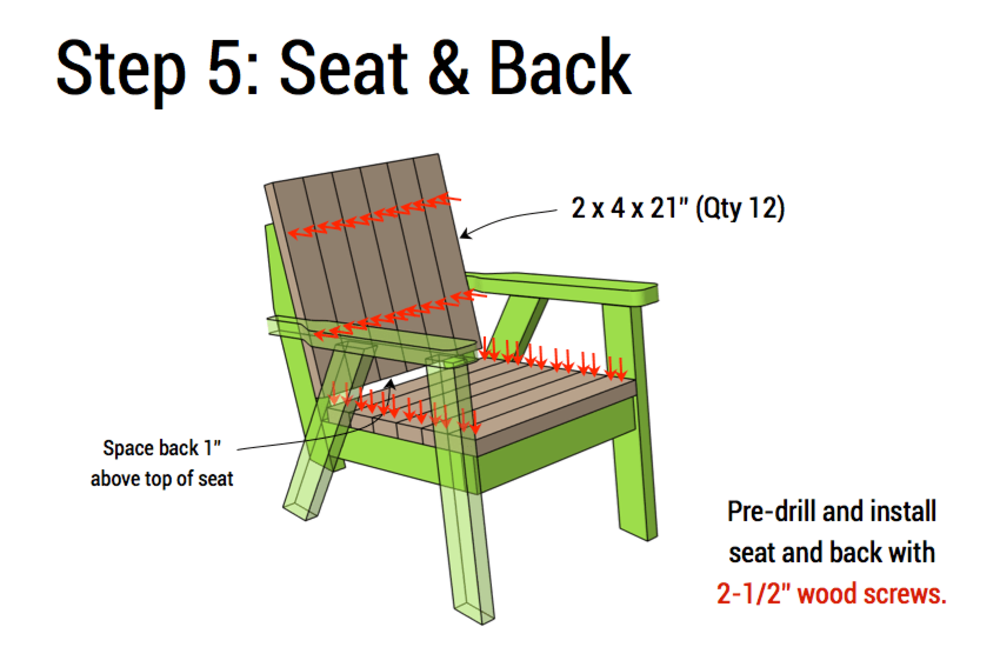 Step 5: Seat & Back

2 x 4 x 21" (Qty 12)

Space back 1" above top of seat

Pre-drill and install seat and back with 2-1/2" wood screws.